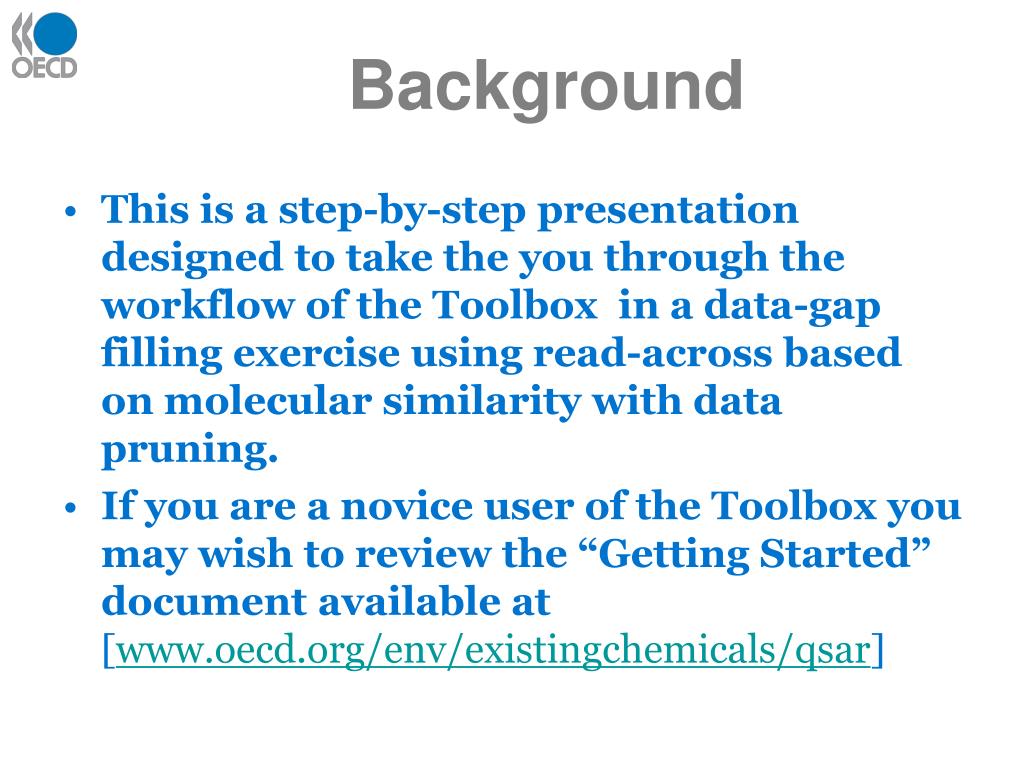 OECD

Background

• This is a step-by-step presentation designed to take the you through the workflow of the Toolbox in a data-gap filling exercise using read-across based on molecular similarity with data pruning.
• If you are a novice user of the Toolbox you may wish to review the “Getting Started” document available at [www.oecd.org/env/existingchemicals/qsar]